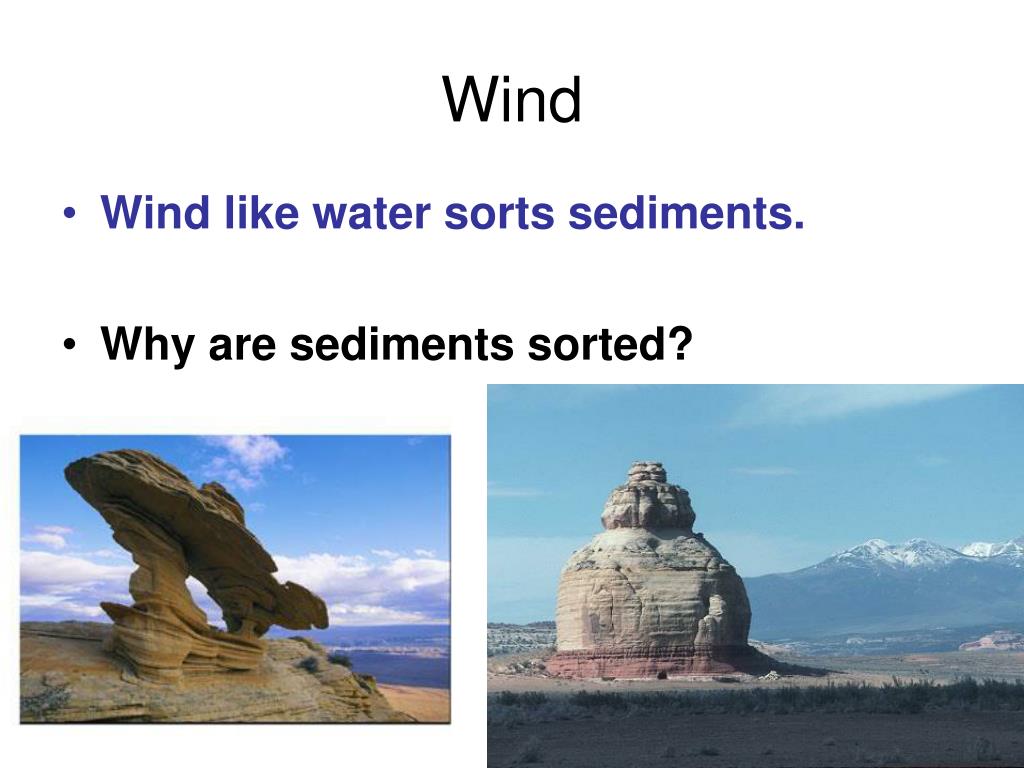 Wind

• Wind like water sorts sediments.

• Why are sediments sorted?